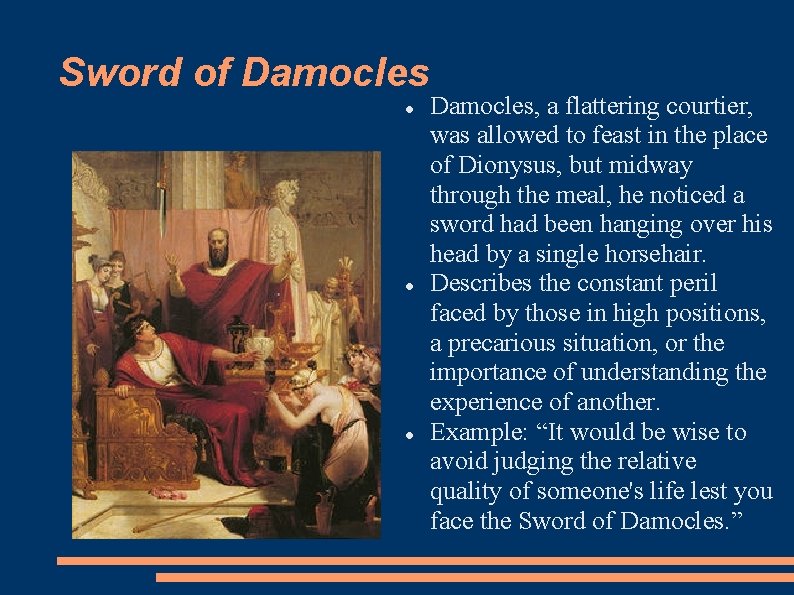 Sword of Damocles

- Damocles, a flattering courtier, was allowed to feast in the place of Dionysus, but midway through the meal, he noticed a sword had been hanging over his head by a single horsehair.
- Describes the constant peril faced by those in high positions, a precarious situation, or the importance of understanding the experience of another.
- Example: “It would be wise to avoid judging the relative quality of someone's life lest you face the Sword of Damocles.”